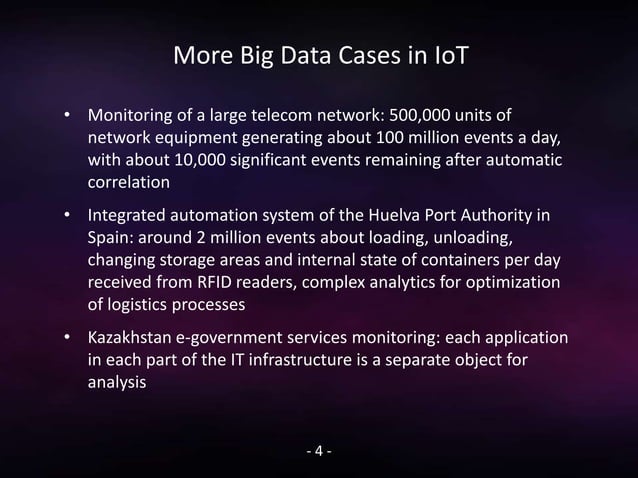 More Big Data Cases in IoT

• Monitoring of a large telecom network: 500,000 units of network equipment generating about 100 million events a day, with about 10,000 significant events remaining after automatic correlation

• Integrated automation system of the Huelva Port Authority in Spain: around 2 million events about loading, unloading, changing storage areas and internal state of containers per day received from RFID readers, complex analytics for optimization of logistics processes

• Kazakhstan e-government services monitoring: each application in each part of the IT infrastructure is a separate object for analysis

- 4 -